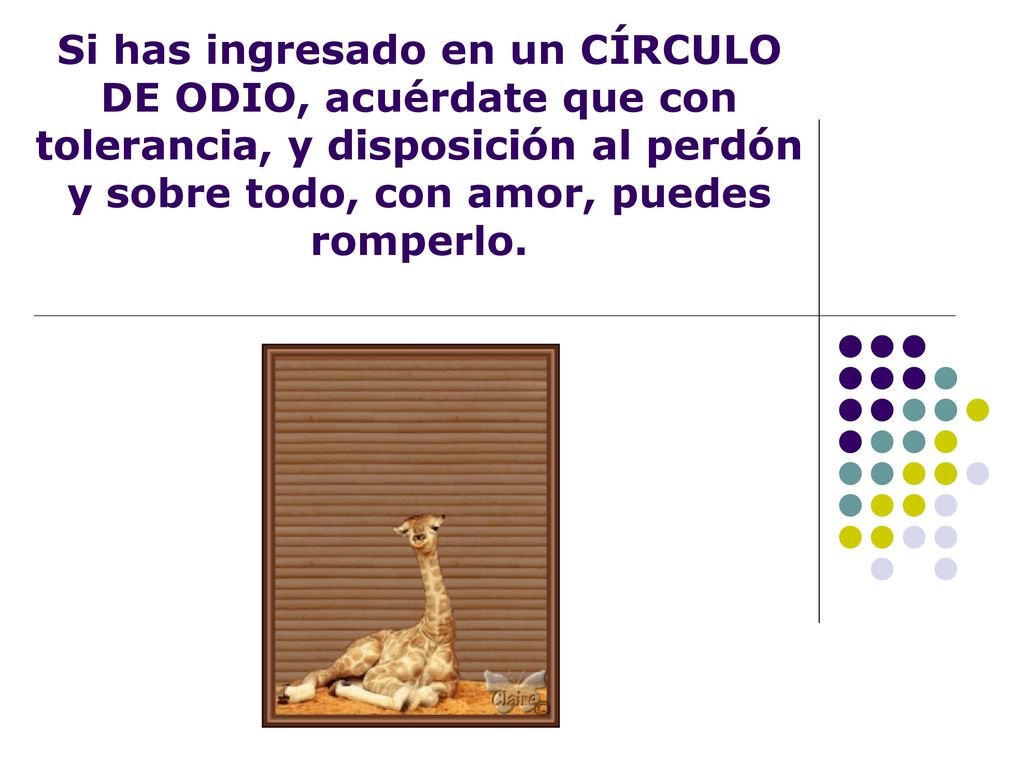 Si has ingresado en un CÍRCULO DE ODIO, acuérdate que con tolerancia, y disposición al perdón y sobre todo, con amor, puedes romperlo.

Claire